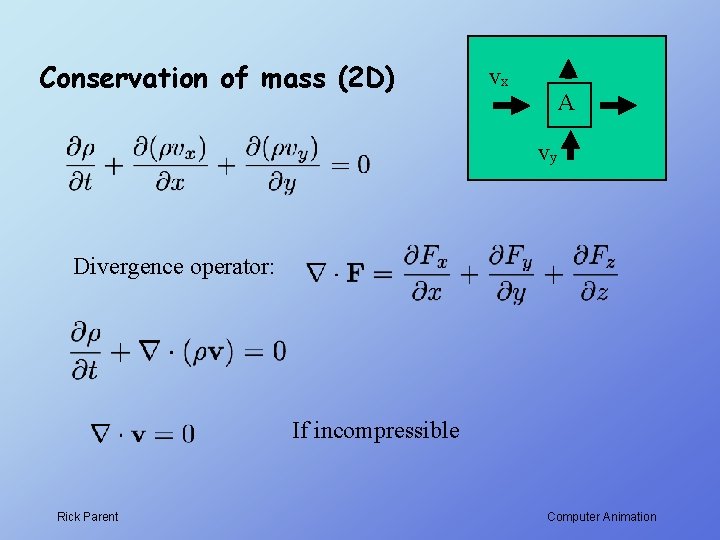 Conservation of mass (2D)

$v_x$

A

$v_y$

$\frac{\partial \rho}{\partial t} + \frac{\partial(\rho v_x)}{\partial x} + \frac{\partial(\rho v_y)}{\partial y} = 0$

Divergence operator: $\nabla \cdot \mathbf{F} = \frac{\partial F_x}{\partial x} + \frac{\partial F_y}{\partial y} + \frac{\partial F_z}{\partial z}$

$\frac{\partial \rho}{\partial t} + \nabla \cdot (\rho \mathbf{v}) = 0$

$\nabla \cdot \mathbf{v} = 0$ If incompressible

Rick Parent

Computer Animation